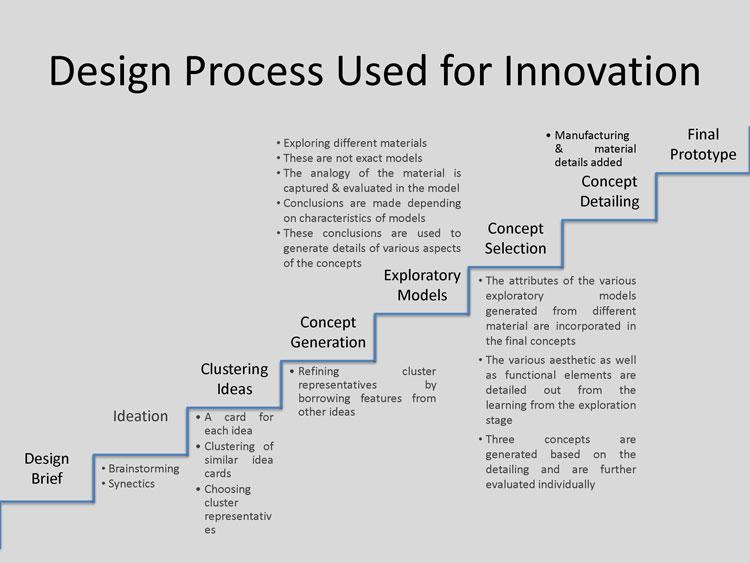 Design Process Used for Innovation

Design Brief

Ideation

• Brainstorming
• Synectics

Clustering Ideas

• A card for each idea
• Clustering of similar idea cards
• Choosing cluster representatives

Concept Generation

• Refining cluster representatives by borrowing features from other ideas

Exploratory Models

• Exploring different materials
• These are not exact models
• The analogy of the material is captured & evaluated in the model
• Conclusions are made depending on characteristics of models
• These conclusions are used to generate details of various aspects of the concepts

Concept Selection

• The attributes of the various exploratory models generated from different material are incorporated in the final concepts
• The various aesthetic as well as functional elements are detailed out from the learning from the exploration stage
• Three concepts are generated based on the detailing and are further evaluated individually

Concept Detailing

• Manufacturing & material details added

Final Prototype